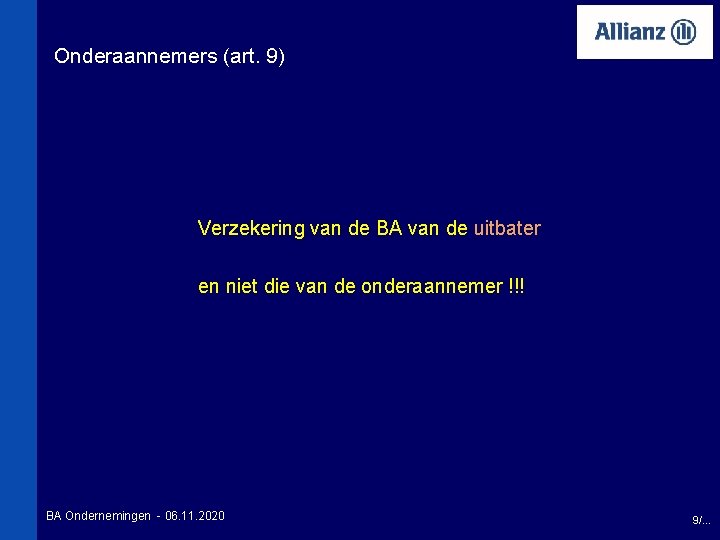 Allianz

Onderaannemers (art. 9)

Verzekering van de BA van de uitbater

en niet die van de onderaannemer !!!

BA Ondernemingen - 06.11.2020

9/...